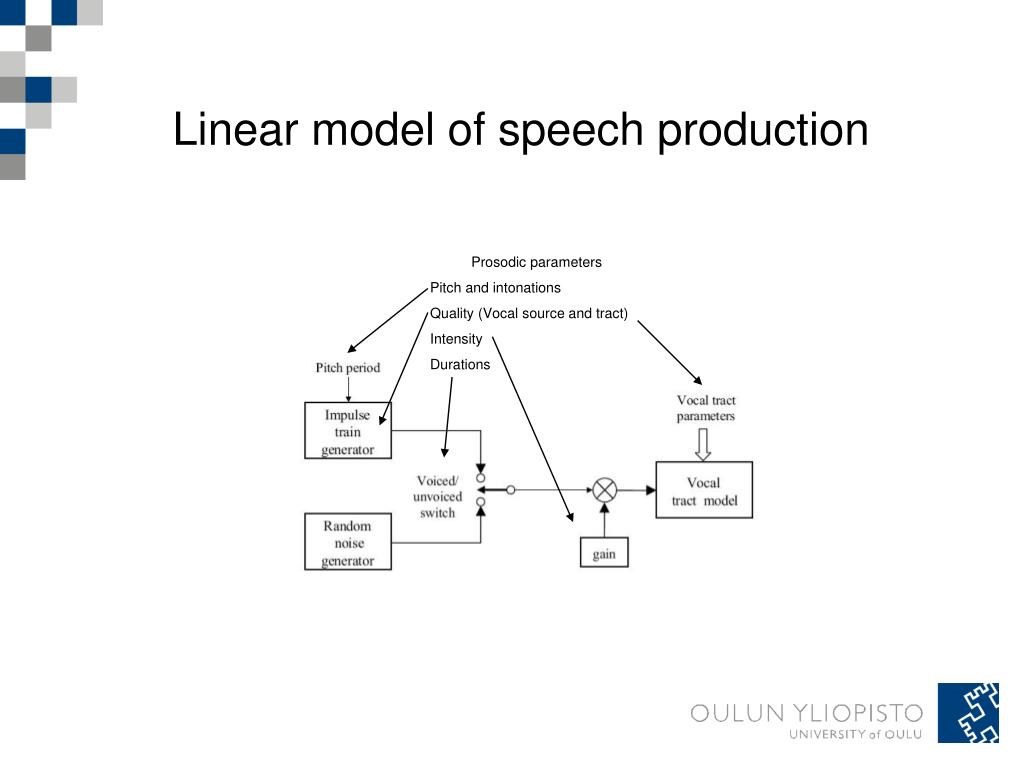 Linear model of speech production

Prosodic parameters
Pitch and intonations
Quality (Vocal source and tract)
Intensity
Durations

Pitch period

Impulse train generator

Voiced/ unvoiced switch

Random noise generator

gain

Vocal tract parameters

Vocal tract model

OULUN YLIOPISTO
UNIVERSITY of OULU